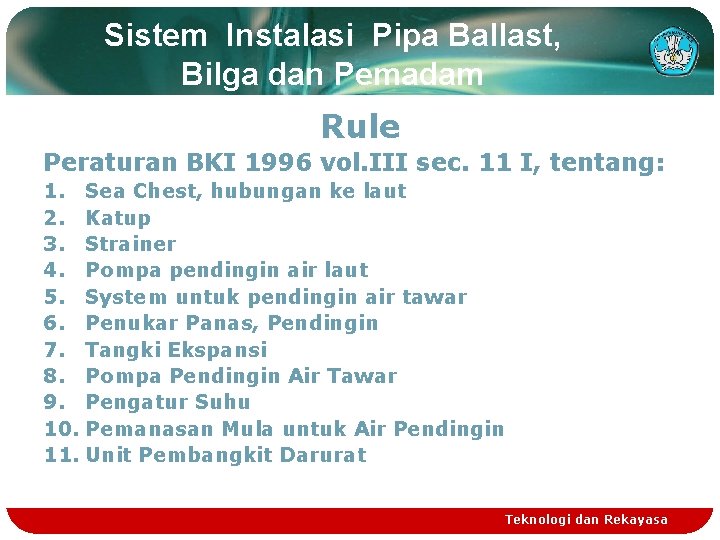 Sistem Instalasi Pipa Ballast, Bilga dan Pemadam

Rule

Peraturan BKI 1996 vol.III sec. 11 I, tentang:

1. Sea Chest, hubungan ke laut
2. Katup
3. Strainer
4. Pompa pendingin air laut
5. System untuk pendingin air tawar
6. Penukar Panas, Pendingin
7. Tangki Ekspansi
8. Pompa Pendingin Air Tawar
9. Pengatur Suhu
10. Pemanasan Mula untuk Air Pendingin
11. Unit Pembangkit Darurat

Teknologi dan Rekayasa